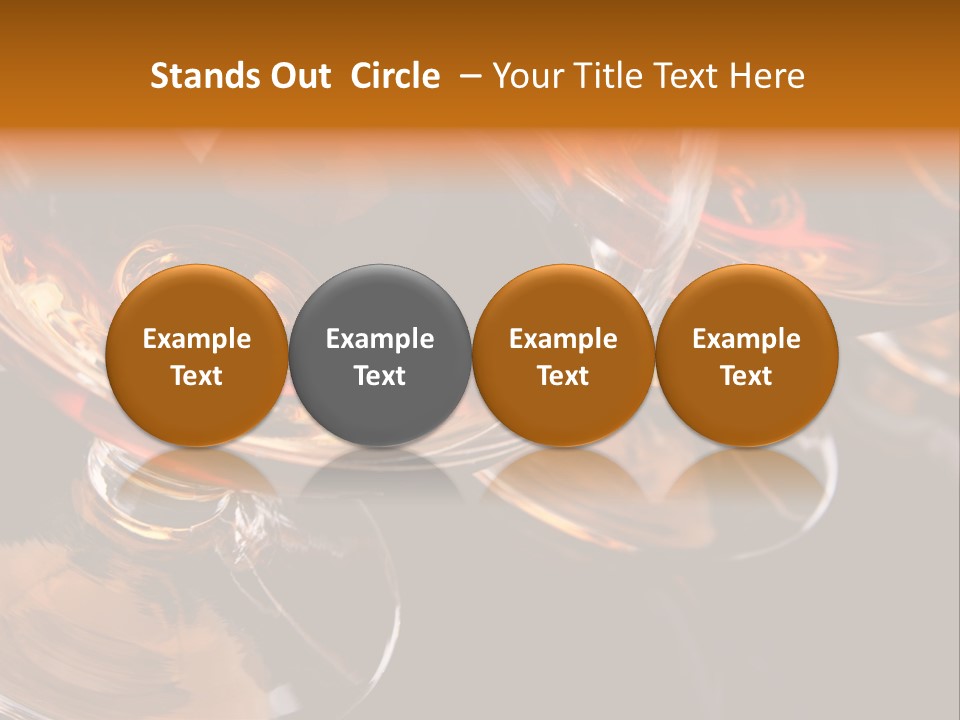 Stands Out Circle – Your Title Text Here

Example Text

Example Text

Example Text

Example Text